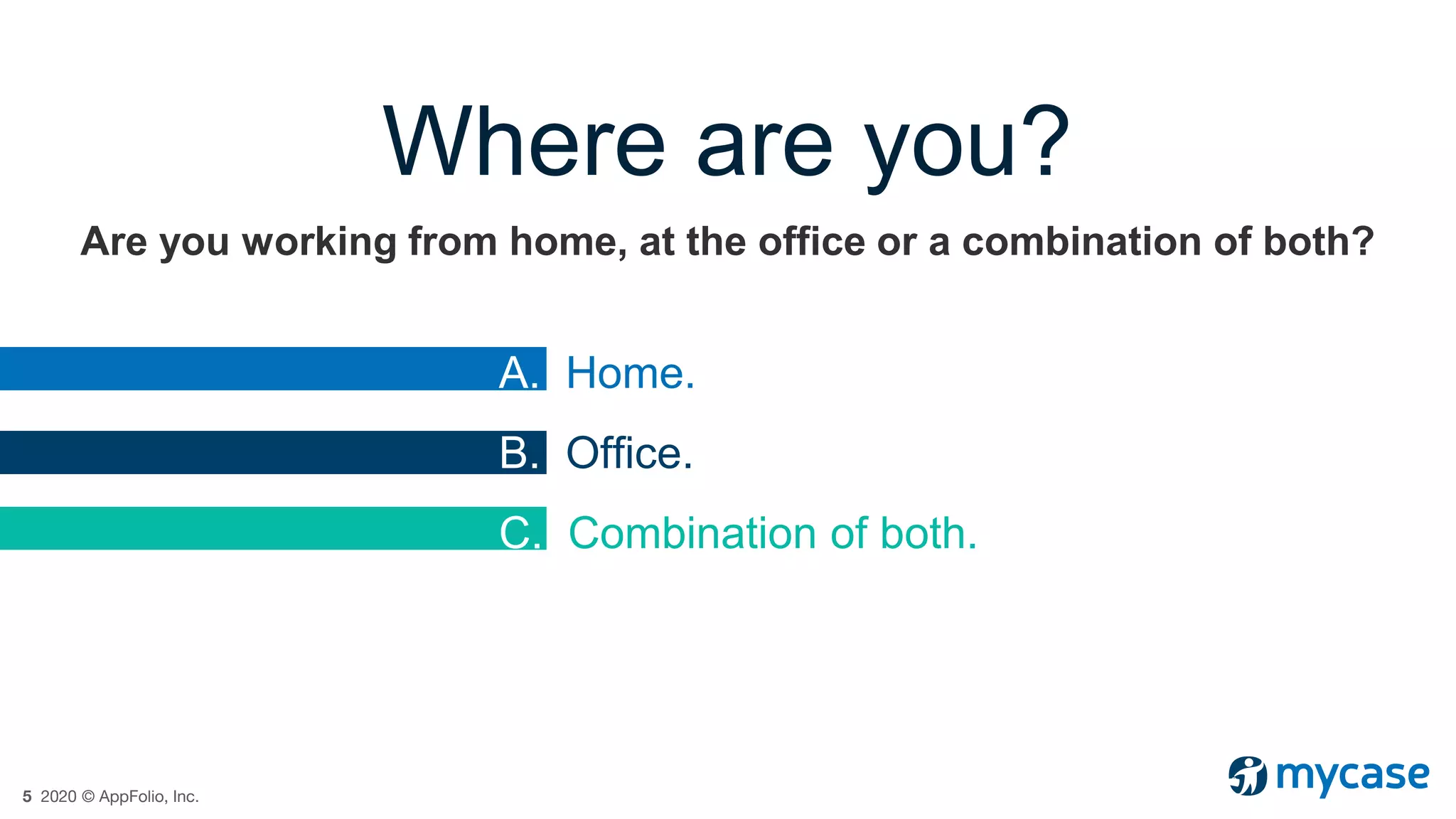 Where are you?

Are you working from home, at the office or a combination of both?

A. Home.

B. Office.

C. Combination of both.

5 2020 © AppFolio, Inc.

mycase